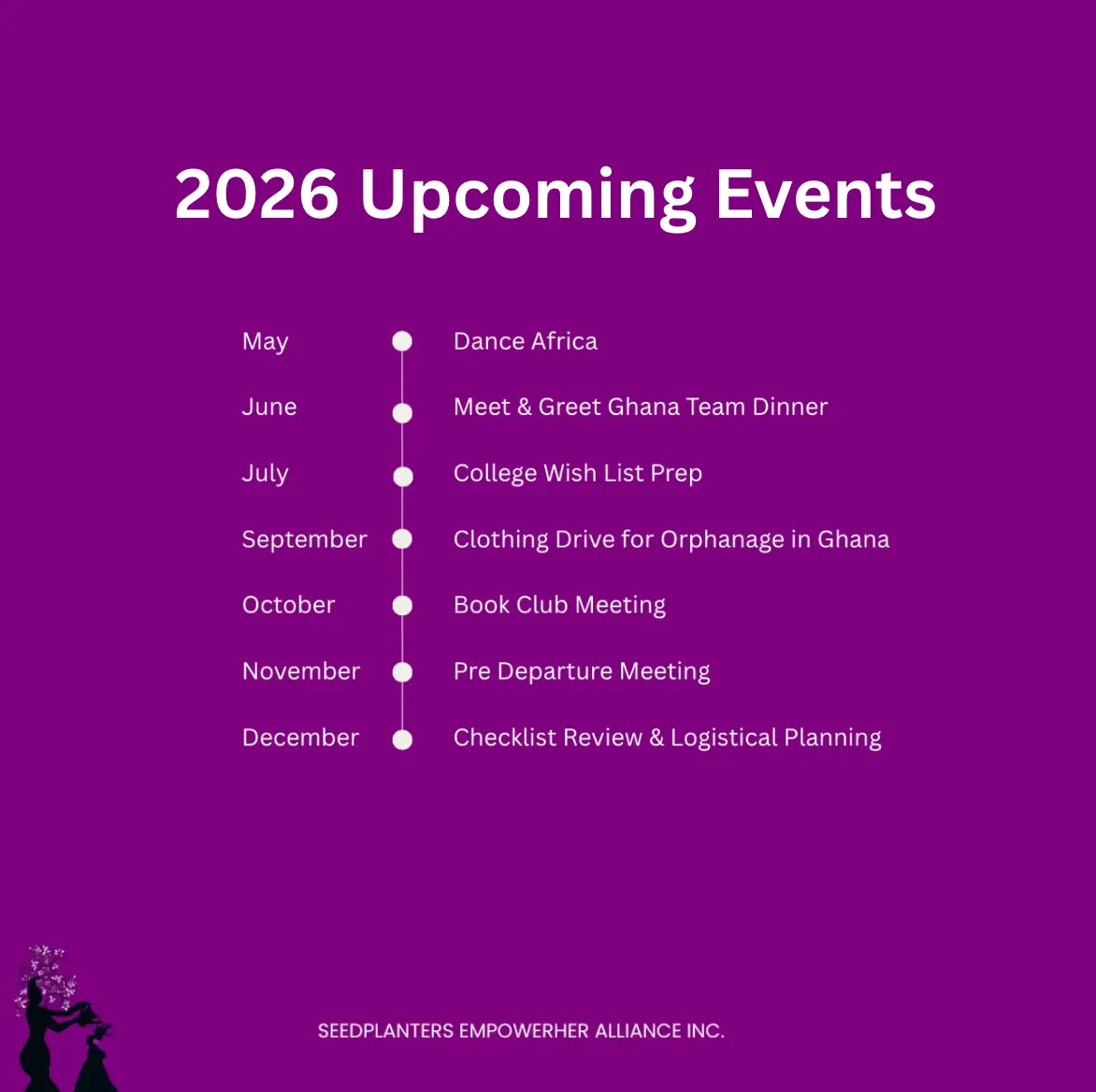 2026 Upcoming Events

May Dance Africa

June Meet & Greet Ghana Team Dinner

July College Wish List Prep

September Clothing Drive for Orphanage in Ghana

October Book Club Meeting

November Pre Departure Meeting

December Checklist Review & Logistical Planning

SEEDPLANTERS EMPOWERHER ALLIANCE INC.